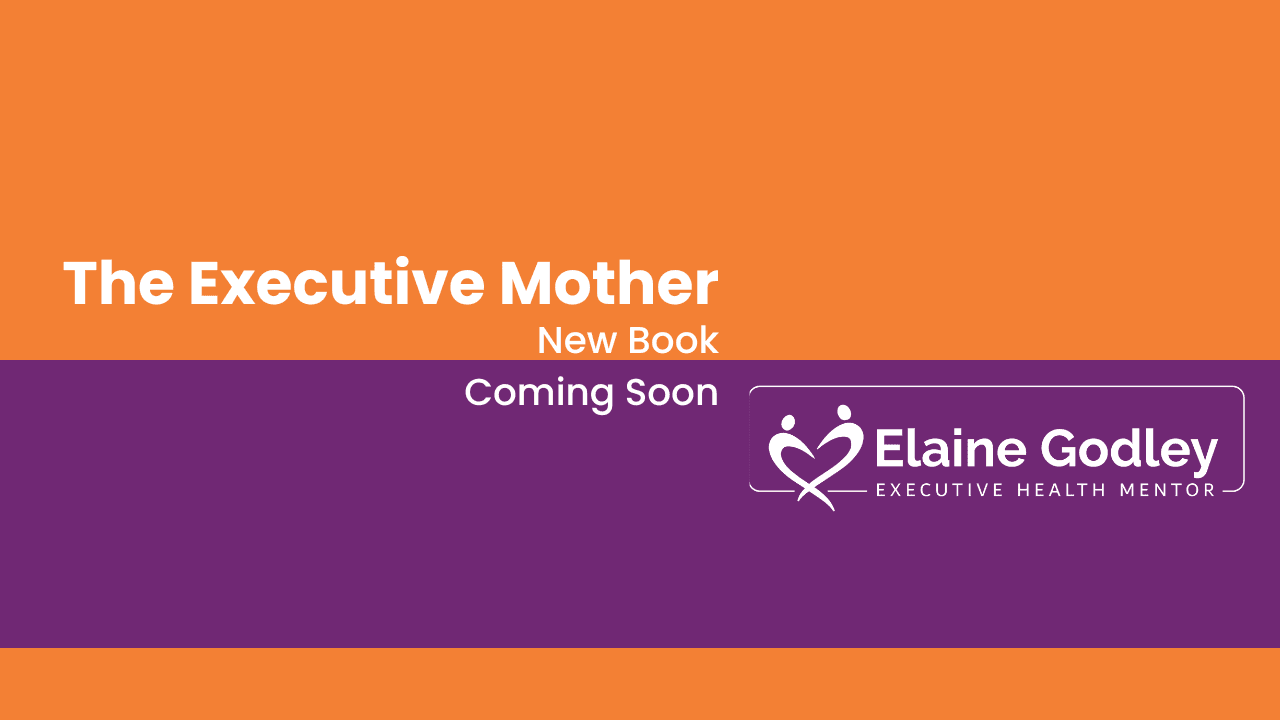 The Executive Mother
New Book
Coming Soon

Elaine Godley
EXECUTIVE HEALTH MENTOR